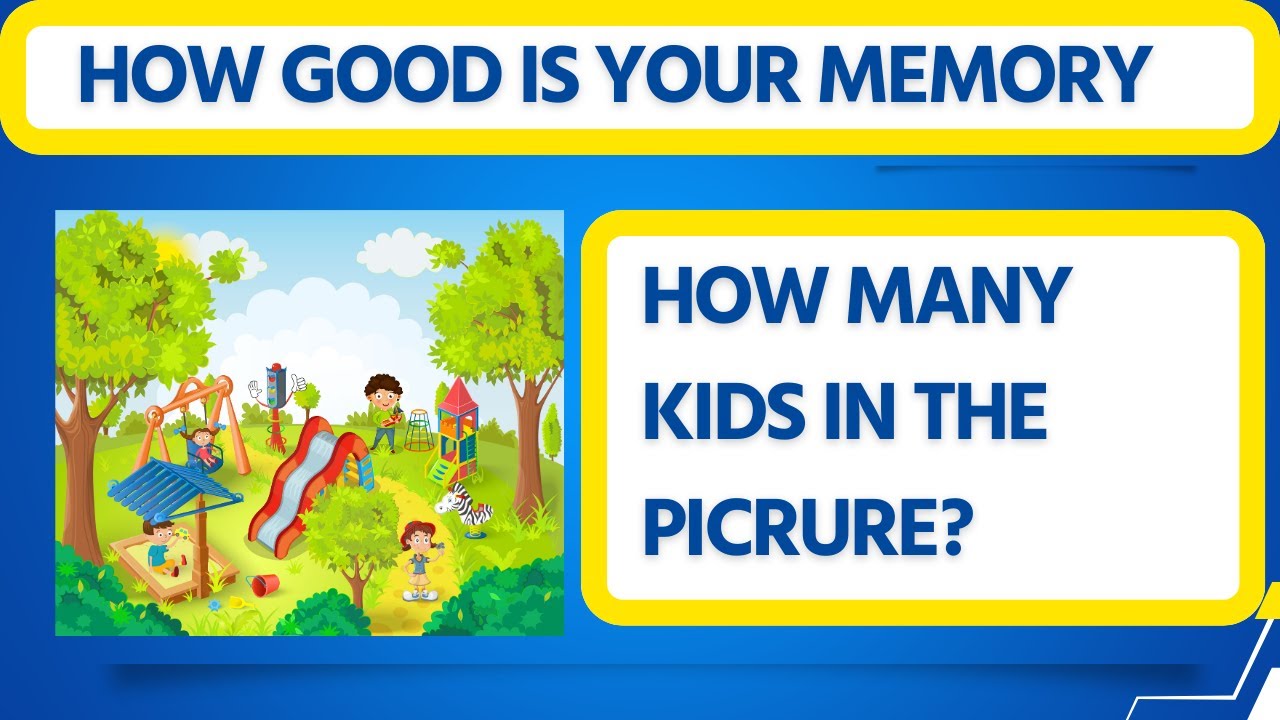 HOW GOOD IS YOUR MEMORY

HOW MANY KIDS IN THE PICRURE?